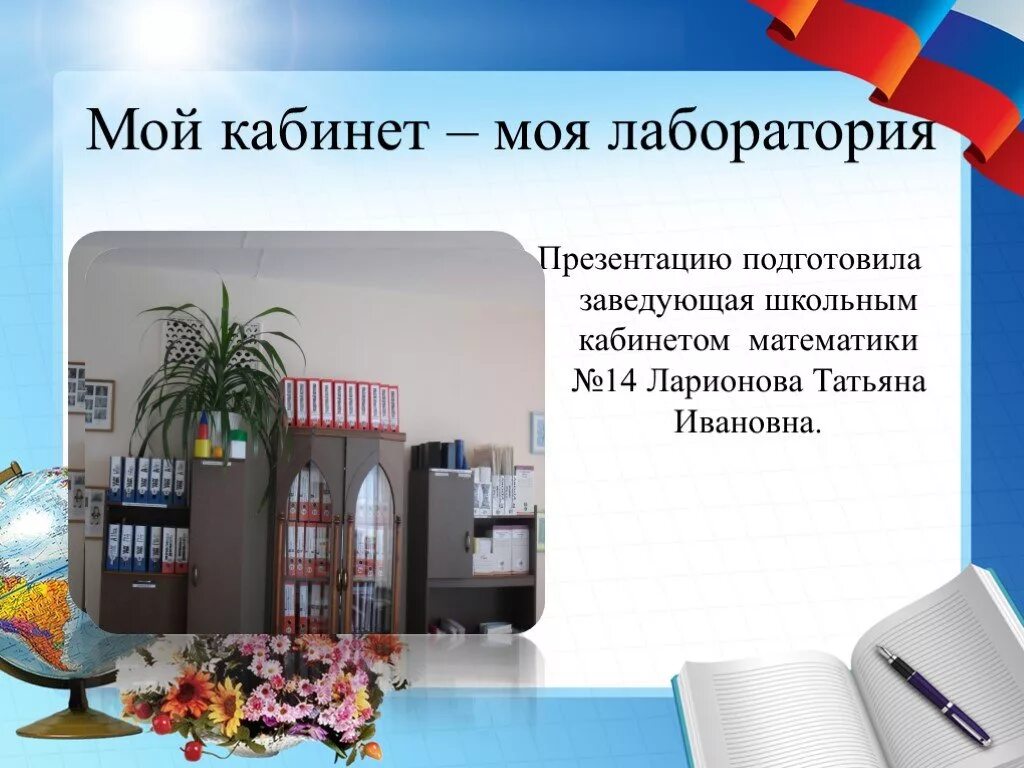 Мой кабинет – моя лаборатория

Презентацию подготовила заведующая школьным кабинетом математики №14 Ларионова Татьяна Ивановна.